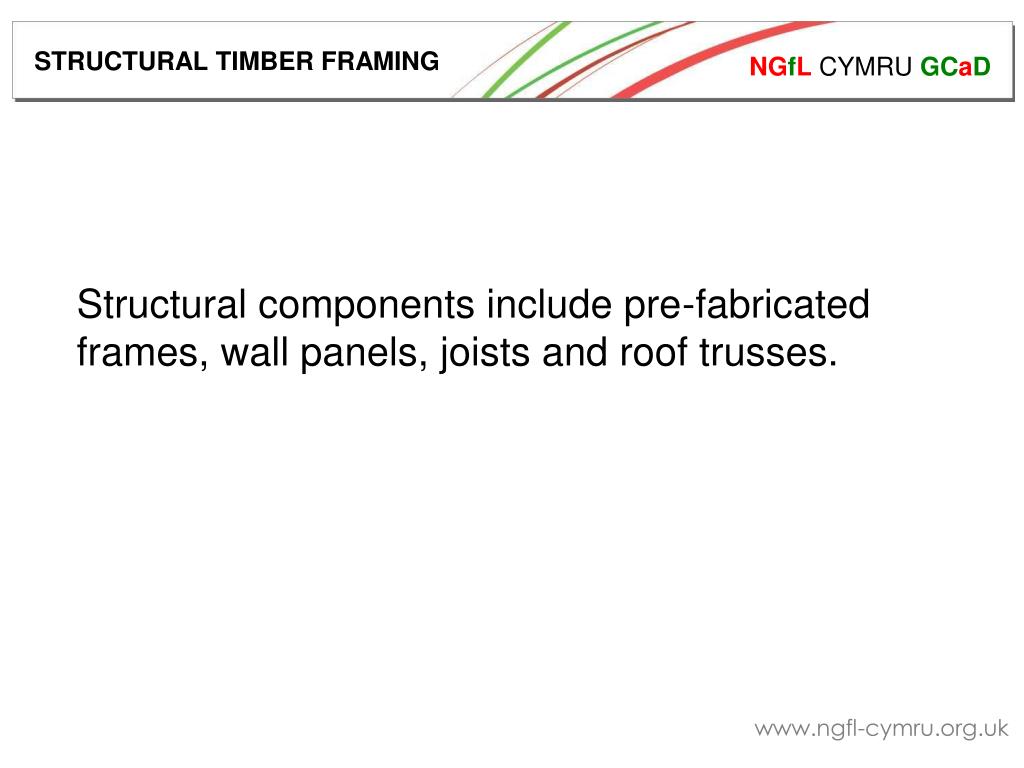 STRUCTURAL TIMBER FRAMING

NGfL CYMRU GCaD

Structural components include pre-fabricated frames, wall panels, joists and roof trusses.

www.ngfl-cymru.org.uk